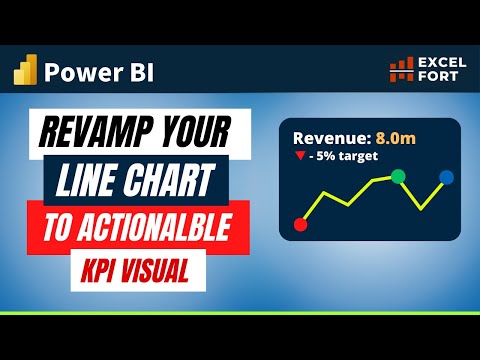 Power BI

EXCEL FORT

REVAMP YOUR LINE CHART TO ACTIONALBLE KPI VISUAL

Revenue: 8.0m
▼ - 5% target